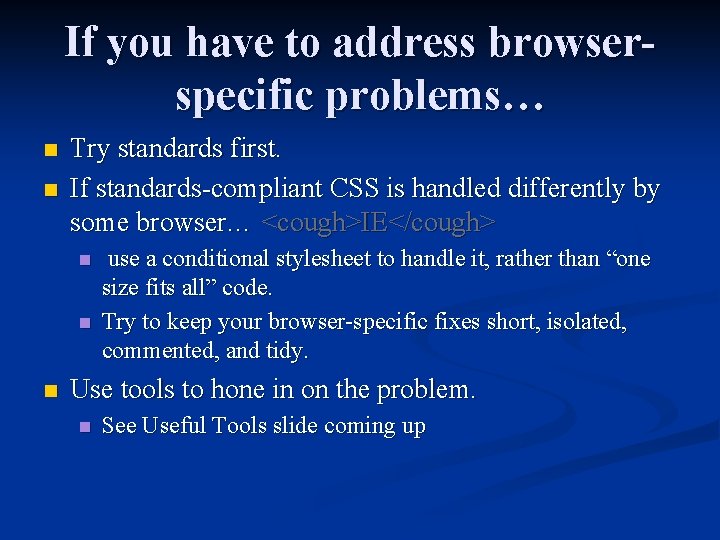 If you have to address browser-specific problems…

Try standards first.

If standards-compliant CSS is handled differently by some browser… <cough>IE</cough>

use a conditional stylesheet to handle it, rather than “one size fits all” code.

Try to keep your browser-specific fixes short, isolated, commented, and tidy.

Use tools to hone in on the problem.

See Useful Tools slide coming up